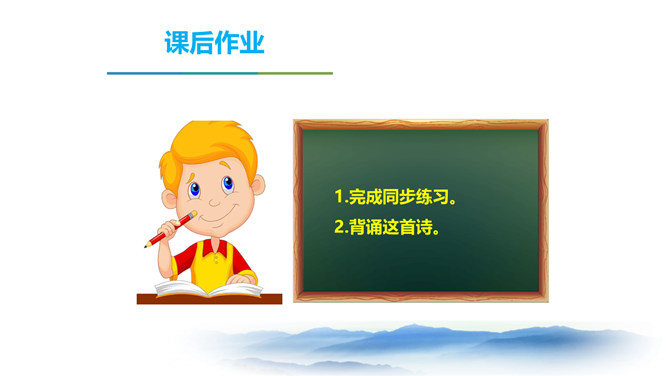 课后作业

1.完成同步练习。

2.背诵这首诗。